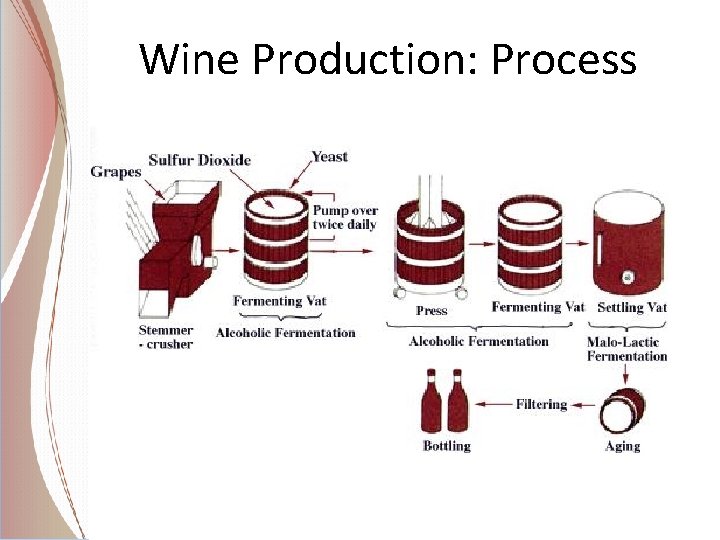 Wine Production: Process

Grapes

Sulfur Dioxide

Yeast

Pump over twice daily

Stemmer - crusher

Fermenting Vat

Alcoholic Fermentation

Press

Fermenting Vat

Alcoholic Fermentation

Settling Vat

Malo-Lactic Fermentation

Aging

Filtering

Bottling